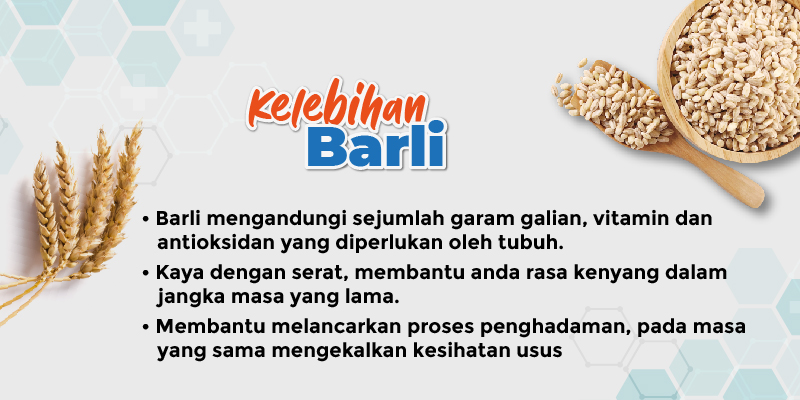 Kelebihan
Barli

• Barli mengandungi sejumlah garam galian, vitamin dan antioksidan yang diperlukan oleh tubuh.

• Kaya dengan serat, membantu anda rasa kenyang dalam jangka masa yang lama.

• Membantu melancarkan proses penghadaman, pada masa yang sama mengekalkan kesihatan usus